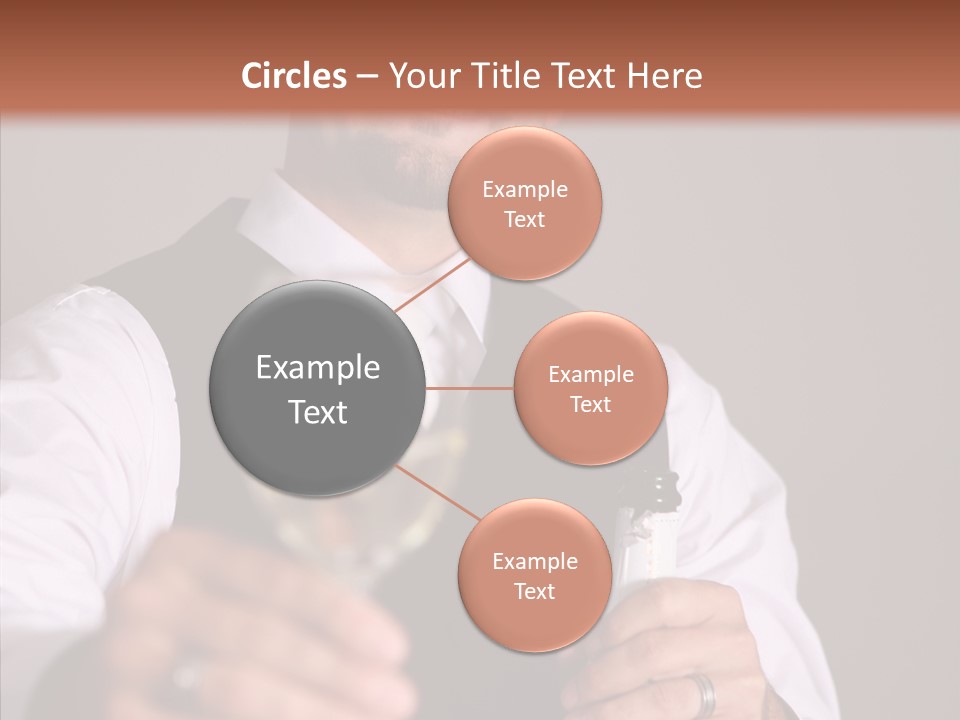 Circles – Your Title Text Here

Example Text

Example Text

Example Text

Example Text